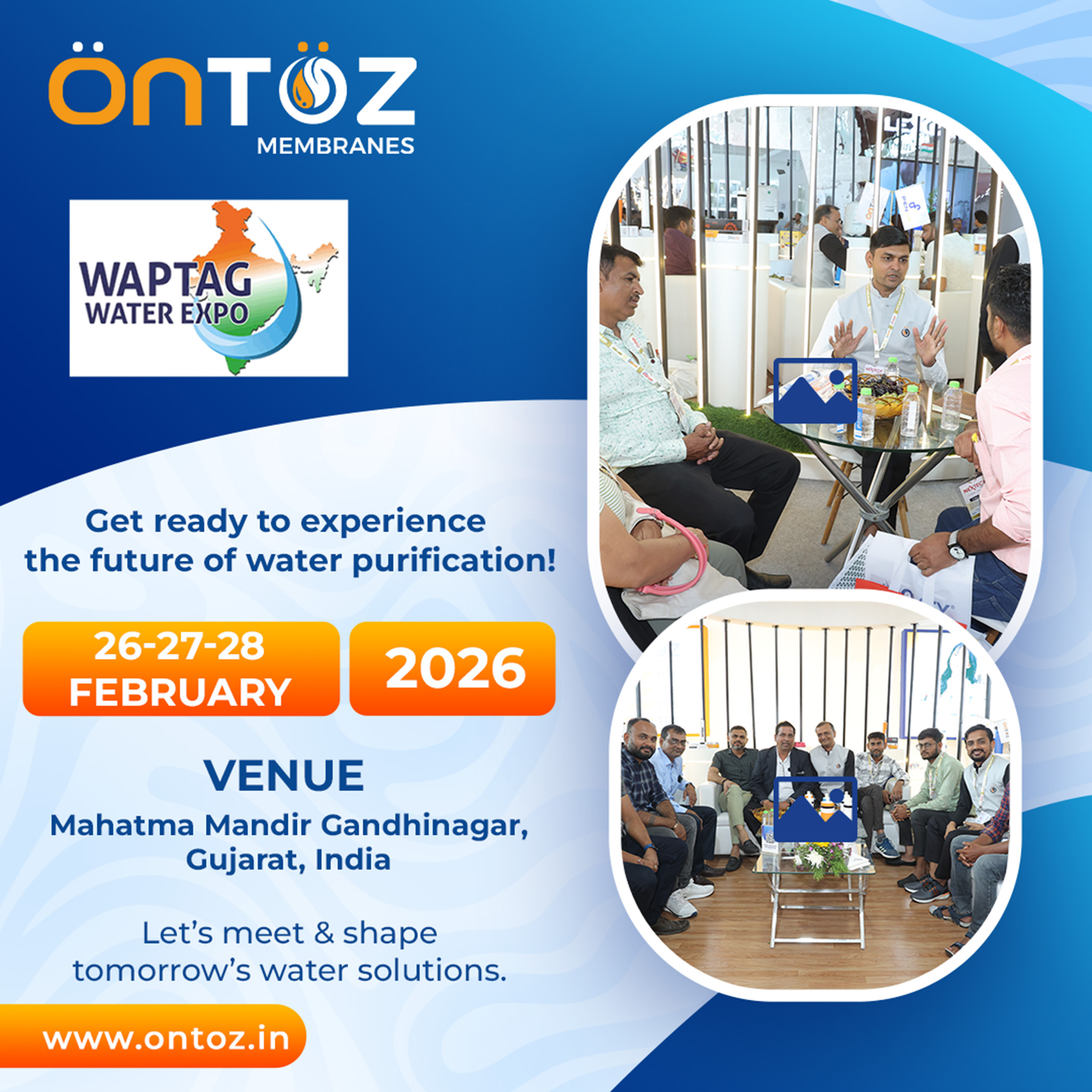 ÖNTÖZ
MEMBRANES

WAPTAG
WATER EXPO

Get ready to experience the future of water purification!

26-27-28
FEBRUARY

2026

VENUE

Mahatma Mandir Gandhinagar, Gujarat, India

Let's meet & shape tomorrow's water solutions.

www.ontoz.in